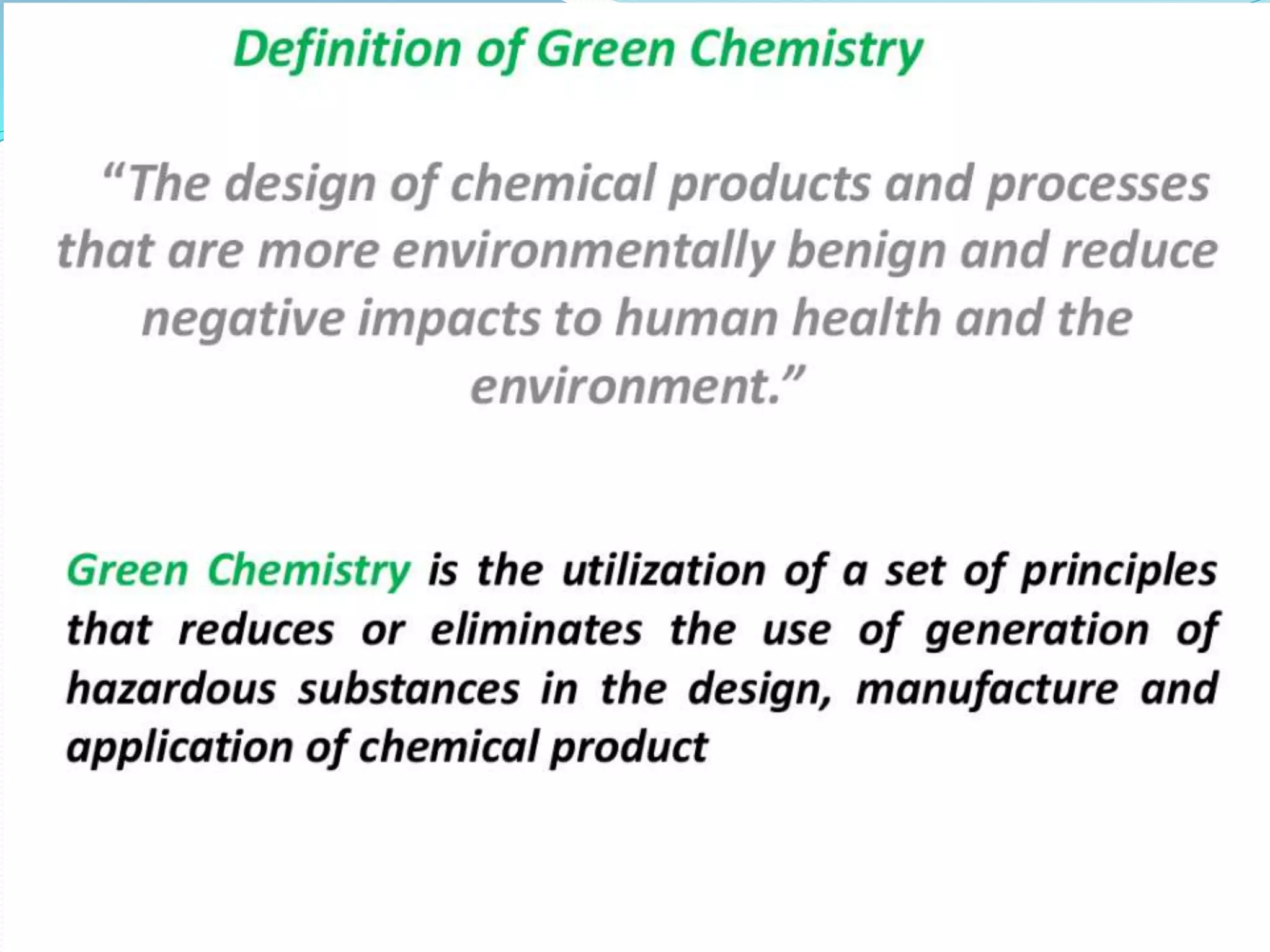 Definition of Green Chemistry

“The design of chemical products and processes that are more environmentally benign and reduce negative impacts to human health and the environment.”

Green Chemistry is the utilization of a set of principles that reduces or eliminates the use of generation of hazardous substances in the design, manufacture and application of chemical product